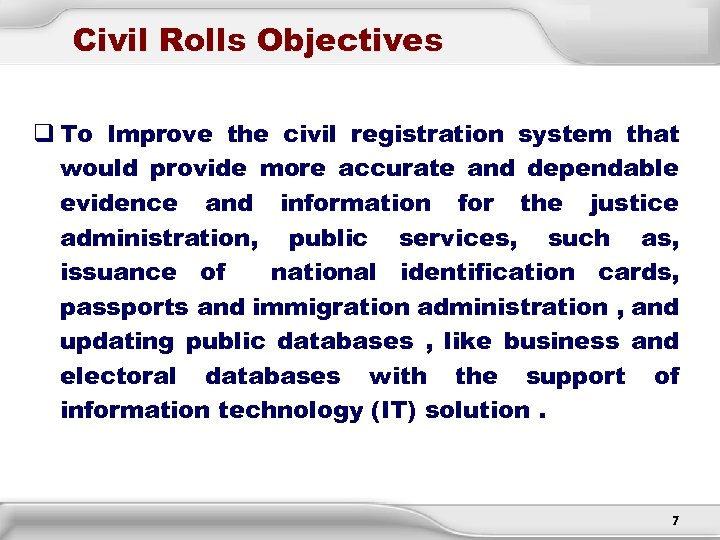 Civil Rolls Objectives

❑ To Improve the civil registration system that would provide more accurate and dependable evidence and information for the justice administration, public services, such as, issuance of national identification cards, passports and immigration administration , and updating public databases , like business and electoral databases with the support of information technology (IT) solution .

7